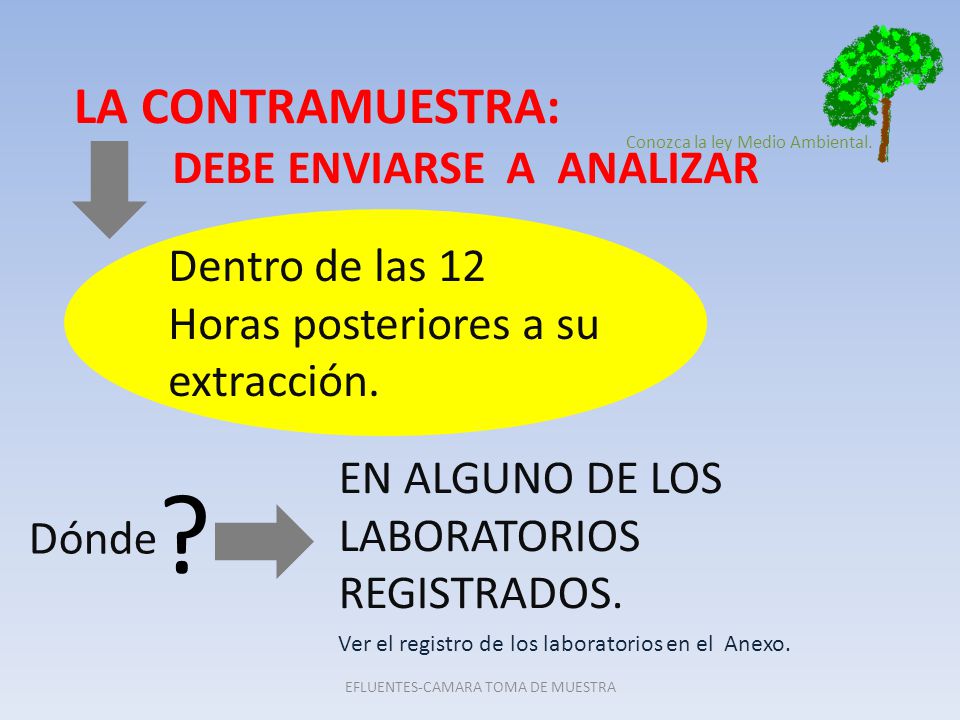 LA CONTRAMUESTRA:

Conozca la ley Medio Ambiental.

DEBE ENVIARSE A ANALIZAR

Dentro de las 12
Horas posteriores a su extracción.

Dónde ?

EN ALGUNO DE LOS LABORATORIOS REGISTRADOS.

Ver el registro de los laboratorios en el Anexo.

EFLUENTES-CAMARA TOMA DE MUESTRA